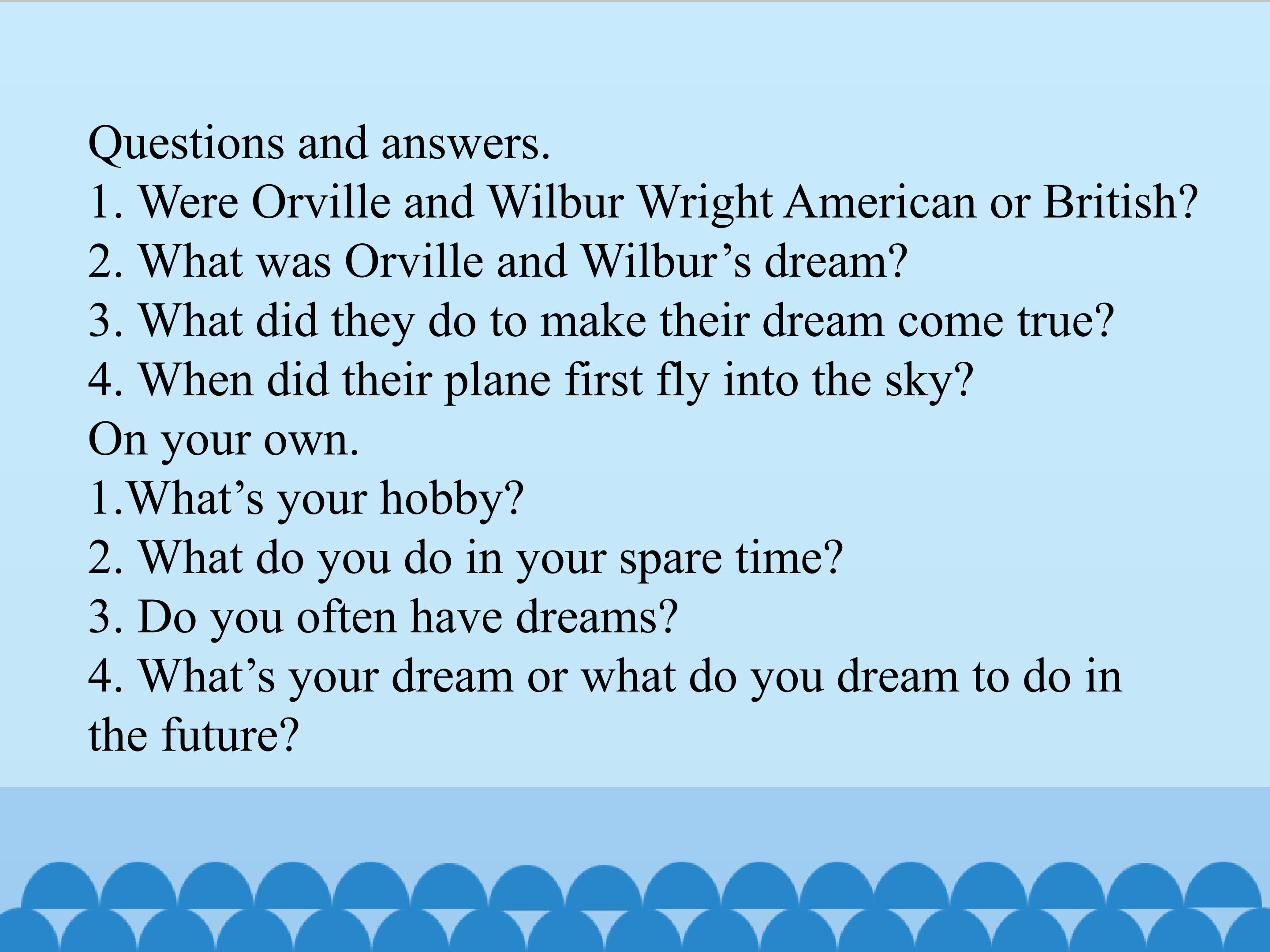 Questions and answers.
1. Were Orville and Wilbur Wright American or British?
2. What was Orville and Wilbur's dream?
3. What did they do to make their dream come true?
4. When did their plane first fly into the sky?
On your own.
1.What's your hobby?
2. What do you do in your spare time?
3. Do you often have dreams?
4. What's your dream or what do you dream to do in the future?